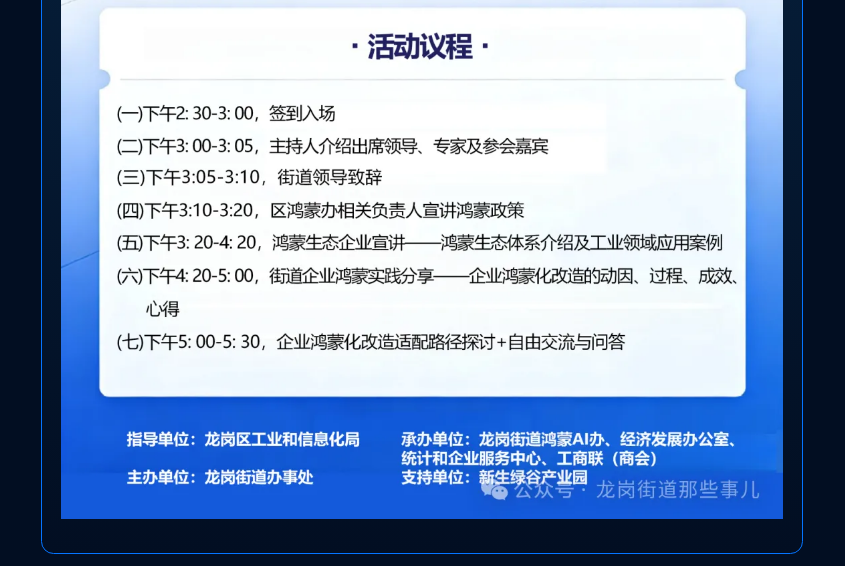 · 活动议程 ·

(一)下午2: 30-3: 00，签到入场

(二)下午3: 00-3: 05，主持人介绍出席领导、专家及参会嘉宾

(三)下午3:05-3:10，街道领导致辞

(四)下午3:10-3:20，区鸿蒙办相关负责人宣讲鸿蒙政策

(五)下午3: 20-4: 20，鸿蒙生态企业宣讲——鸿蒙生态体系介绍及工业领域应用案例

(六)下午4: 20-5: 00，街道企业鸿蒙实践分享——企业鸿蒙化改造的动因、过程、成效、心得

(七)下午5: 00-5: 30，企业鸿蒙化改造适配路径探讨+自由交流与问答

指导单位：龙岗区工业和信息化局

主办单位：龙岗街道办事处

承办单位：龙岗街道鸿蒙AI办、经济发展办公室、统计和企业服务中心、工商联（商会）

支持单位：新生绿谷产业园

公众号 · 龙岗街道那些事儿